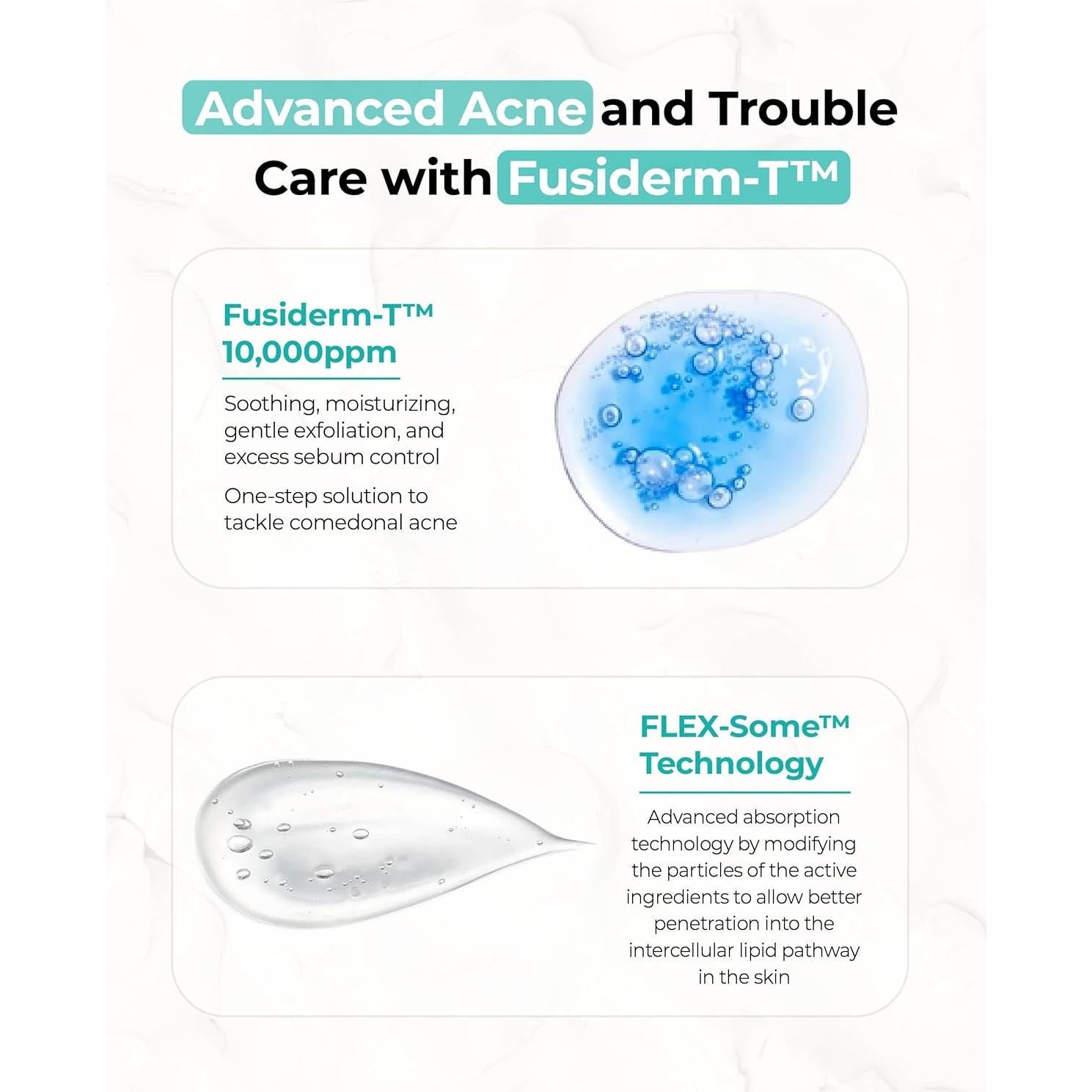 Advanced Acne and Trouble Care with Fusiderm-T™

Fusiderm-T™ 10,000ppm

Soothing, moisturizing, gentle exfoliation, and excess sebum control

One-step solution to tackle comedonal acne

FLEX-Some™ Technology

Advanced absorption technology by modifying the particles of the active ingredients to allow better penetration into the intercellular lipid pathway in the skin